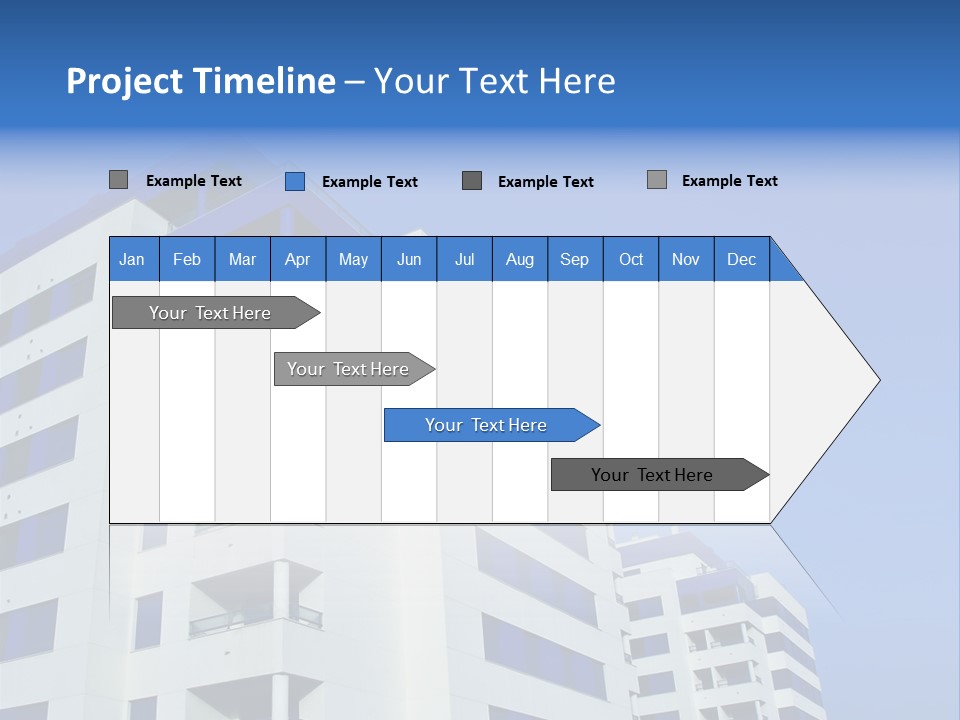 Project Timeline – Your Text Here

Example Text
Example Text
Example Text
Example Text

| Jan | Feb | Mar | Apr | May | Jun | Jul | Aug | Sep | Oct | Nov | Dec |
|---|---|---|---|---|---|---|---|---|---|---|---|

Your Text Here
Your Text Here
Your Text Here
Your Text Here